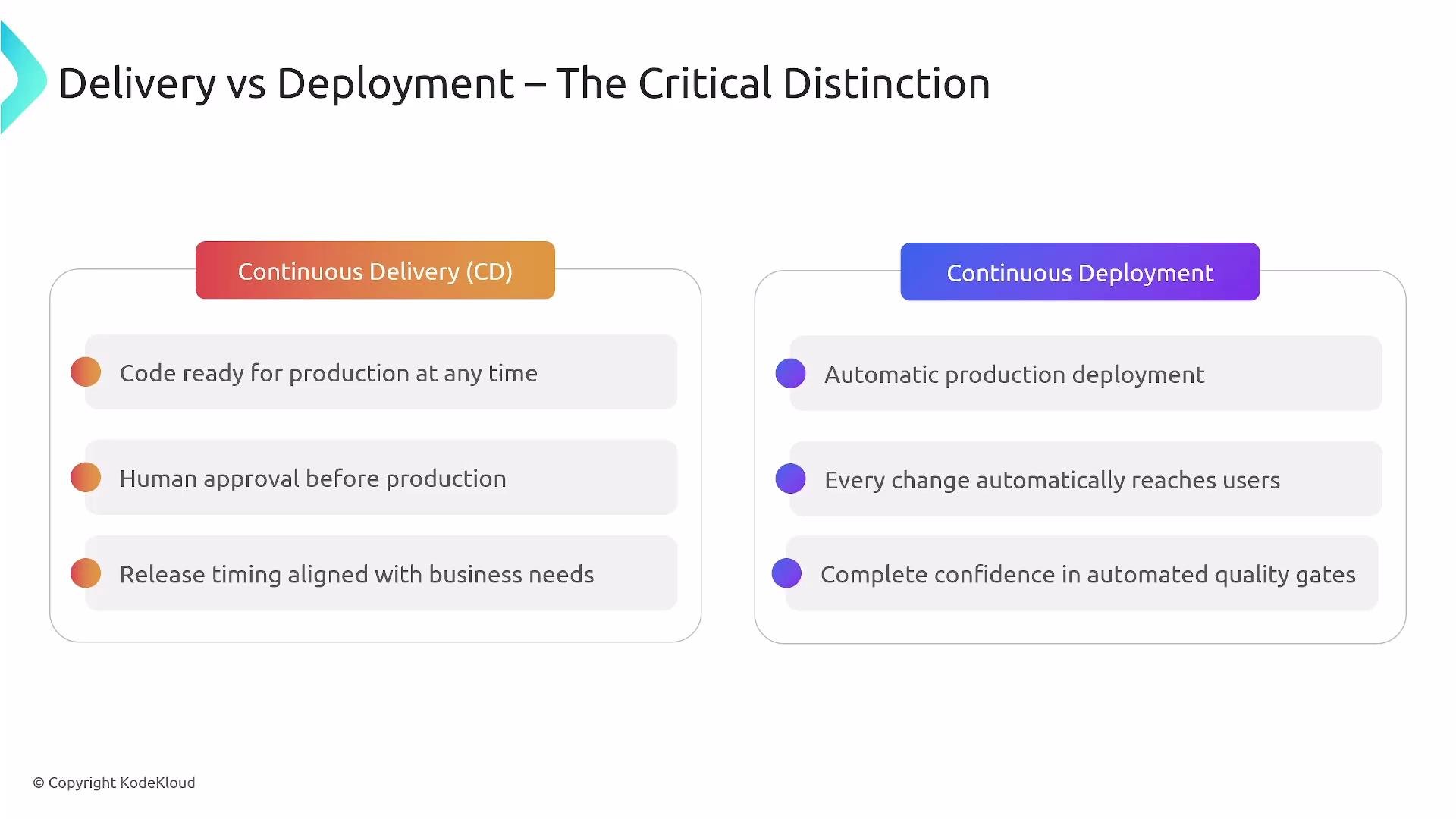 Delivery vs Deployment – The Critical Distinction

Continuous Delivery (CD)

• Code ready for production at any time
• Human approval before production
• Release timing aligned with business needs

Continuous Deployment

• Automatic production deployment
• Every change automatically reaches users
• Complete confidence in automated quality gates

© Copyright KodeKloud